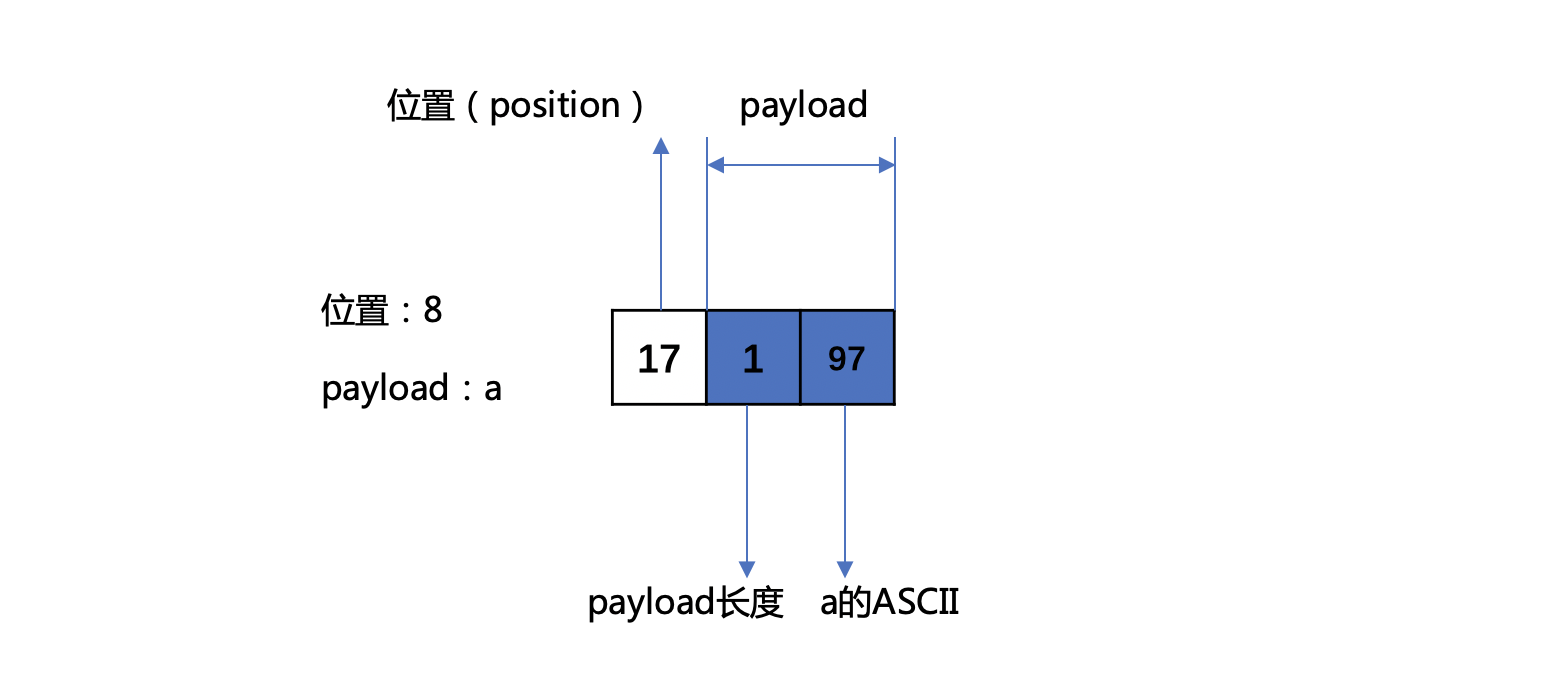 位置（position）

payload

位置：8

payload：a

17

1

97

payload长度

a的ASCII